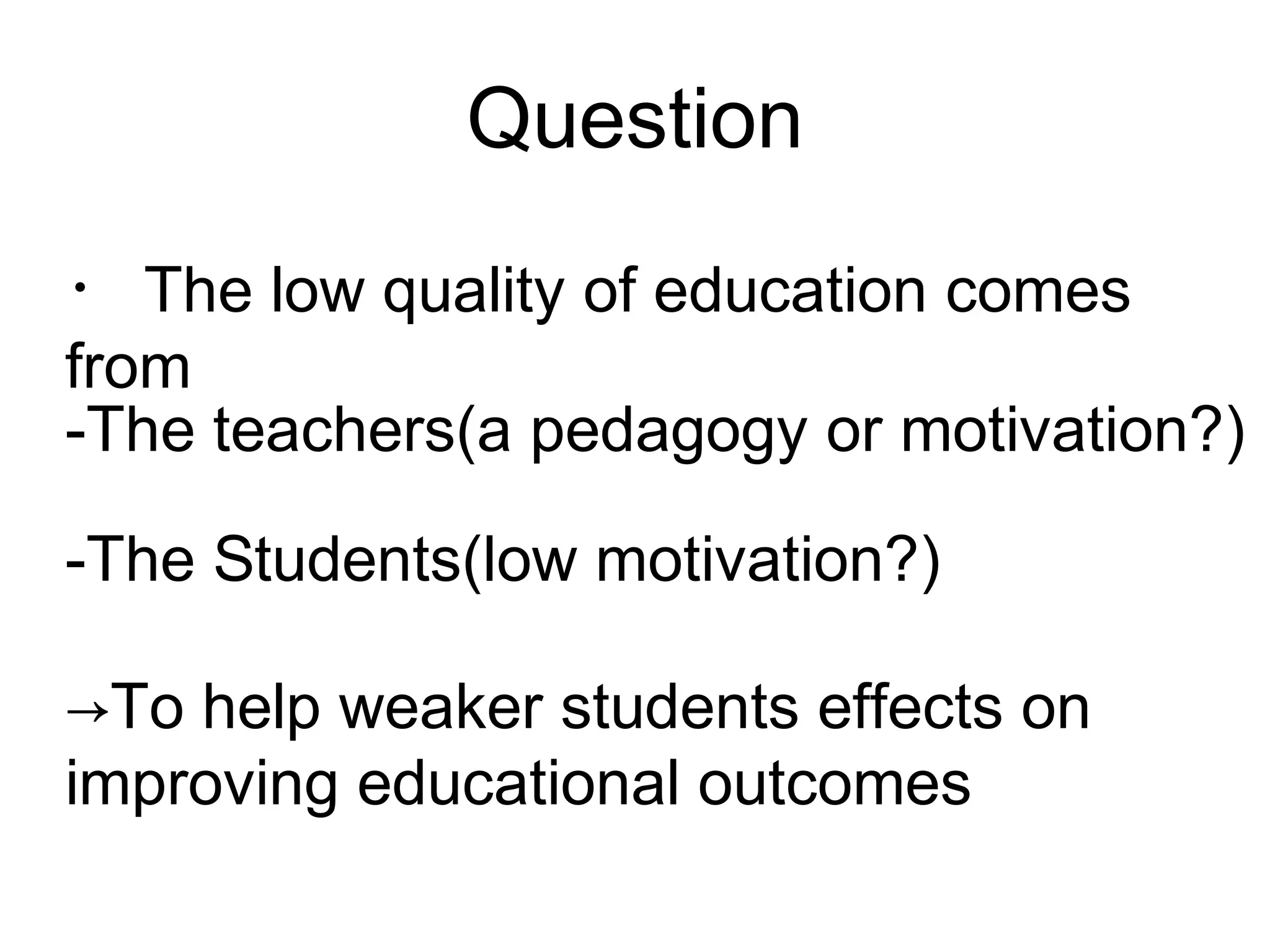 Question

・ The low quality of education comes from
-The teachers(a pedagogy or motivation?)

-The Students(low motivation?)

→To help weaker students effects on improving educational outcomes